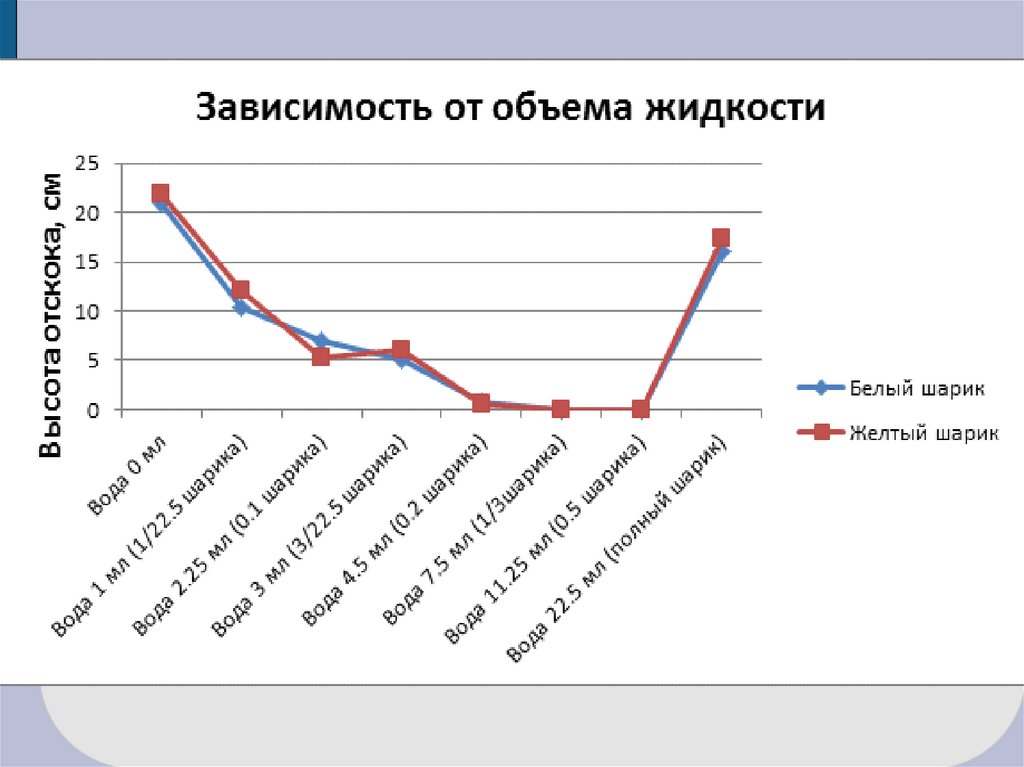 Зависимость от объема жидкости

Высота отскока, см

25
20
15
10
5
0

Вода 0 мл
Вода 1 мл (1/22.5 шарика)
Вода 2.25 мл (0.1 шарика)
Вода 3 мл (3/22.5 шарика)
Вода 4.5 мл (0.2 шарика)
Вода 7.5 мл (1/3шарика)
Вода 11.25 мл (0.5 шарика)
Вода 22.5 мл (полный шарик)

Белый шарик
Желтый шарик